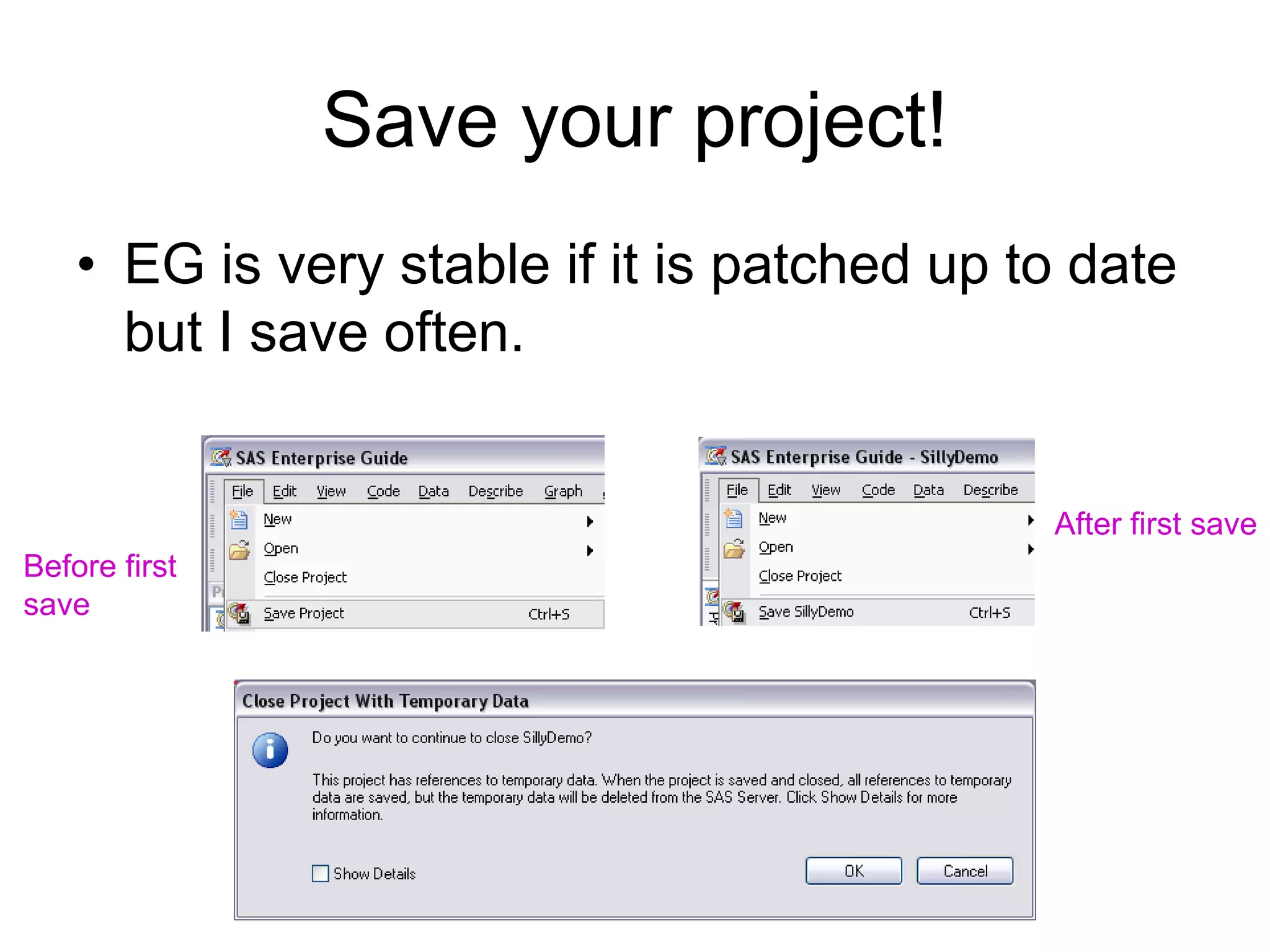 Save your project!

• EG is very stable if it is patched up to date but I save often.

Before first save

SAS Enterprise Guide

File Edit View Code Data Describe Graph

New

Open

Close Project

Save Project Ctrl+S

SAS Enterprise Guide - SillyDemo

File Edit View Code Data Describe

New

Open

Close Project

Save SillyDemo Ctrl+S

After first save

Close Project With Temporary Data

Do you want to continue to close SillyDemo?

This project has references to temporary data. When the project is saved and closed, all references to temporary data are saved, but the temporary data will be deleted from the SAS Server. Click Show Details for more information.

Show Details

OK

Cancel